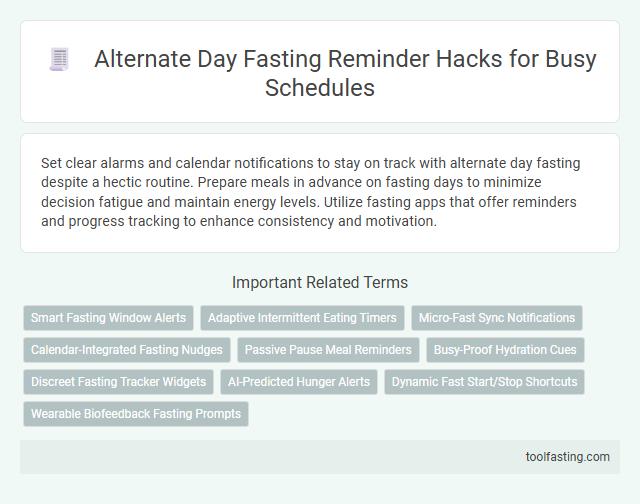 Alternate Day Fasting Reminder Hacks for Busy Schedules

Set clear alarms and calendar notifications to stay on track with alternate day fasting despite a hectic routine. Prepare meals in advance on fasting days to minimize decision fatigue and maintain energy levels. Utilize fasting apps that offer reminders and progress tracking to enhance consistency and motivation.

Important Related Terms

Smart Fasting Window Alerts

Adaptive Intermittent Eating Timers

Micro-Fast Sync Notifications

Calendar-Integrated Fasting Nudges

Passive Pause Meal Reminders

Busy-Proof Hydration Cues

Discreet Fasting Tracker Widgets

AI-Predicted Hunger Alerts

Dynamic Fast Start/Stop Shortcuts

Wearable Biofeedback Fasting Prompts

toolfasting.com